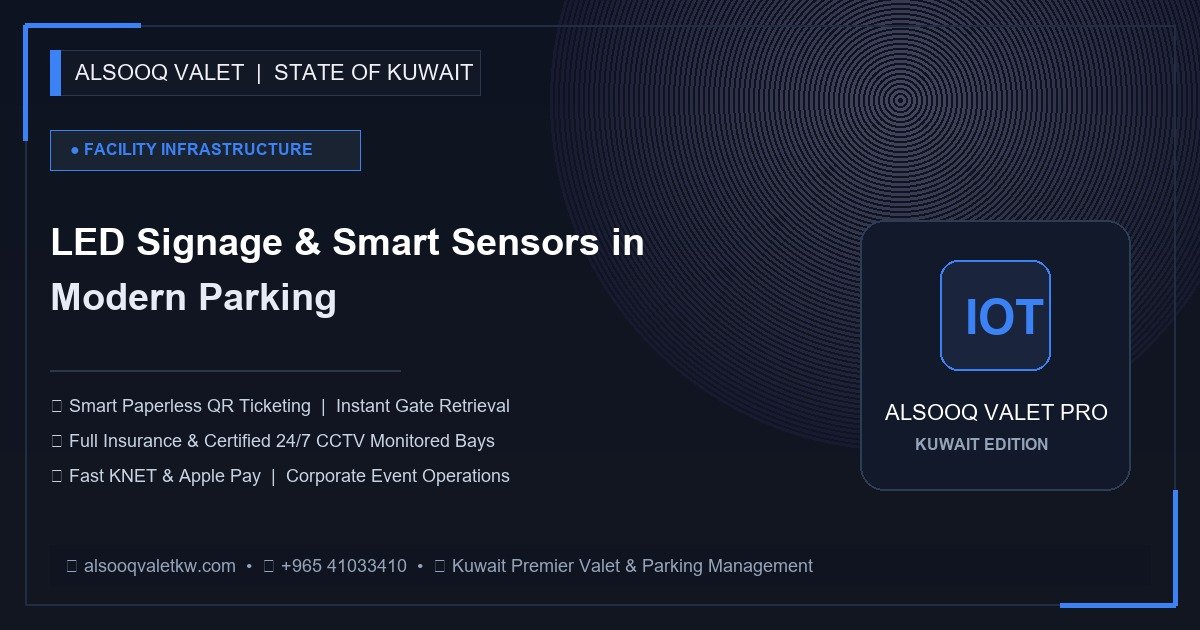 ALSOOQ VALET | STATE OF KUWAIT

• FACILITY INFRASTRUCTURE

LED Signage & Smart Sensors in Modern Parking

Smart Paperless QR Ticketing | Instant Gate Retrieval
Full Insurance & Certified 24/7 CCTV Monitored Bays
Fast KNET & Apple Pay | Corporate Event Operations

IOT

ALSOOQ VALET PRO
KUWAIT EDITION

alsooqvaletkw.com • +965 41033410 • Kuwait Premier Valet & Parking Management